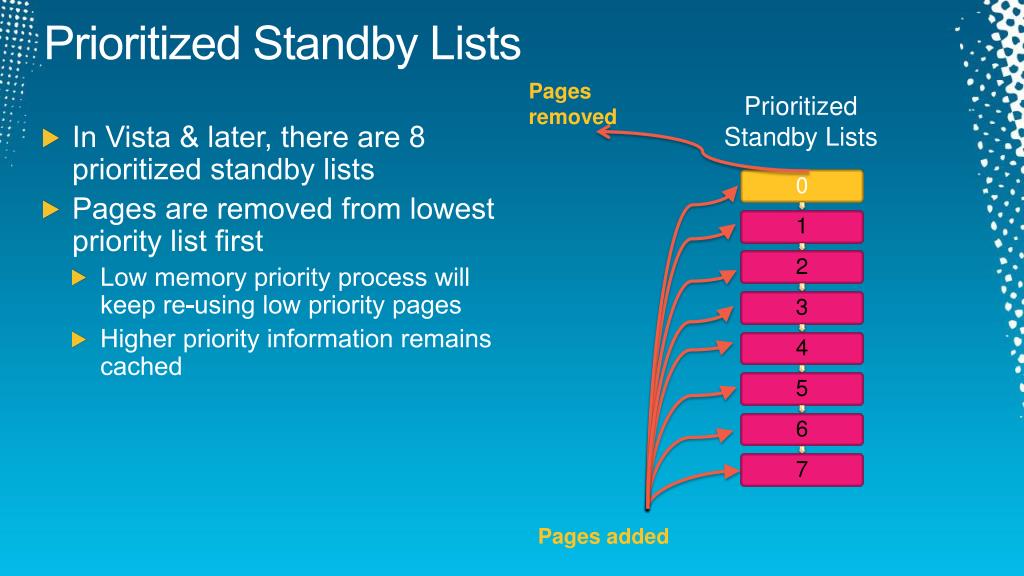 Prioritized Standby Lists

In Vista & later, there are 8 prioritized standby lists

Pages are removed from lowest priority list first

Low memory priority process will keep re-using low priority pages

Higher priority information remains cached

Pages removed

Prioritized Standby Lists

0
1
2
3
4
5
6
7

Pages added